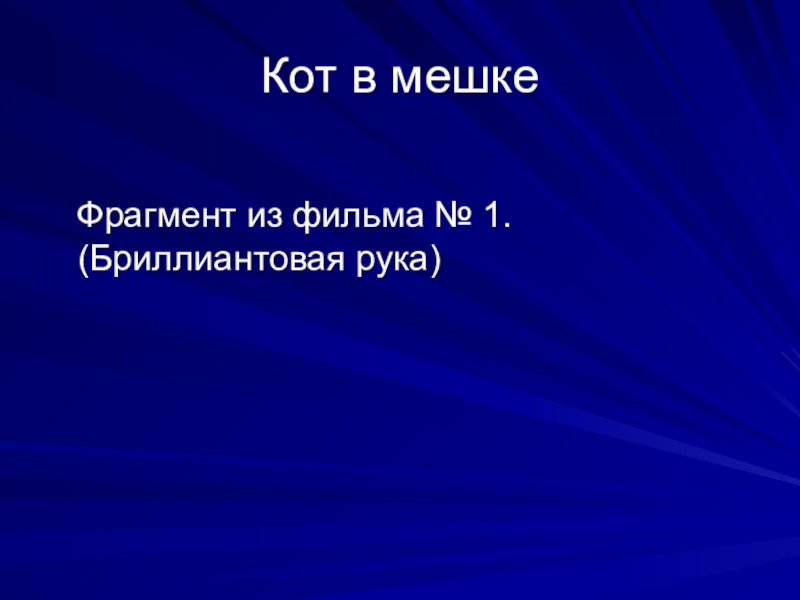 Кот в мешке

Фрагмент из фильма № 1.
(Бриллиантовая рука)